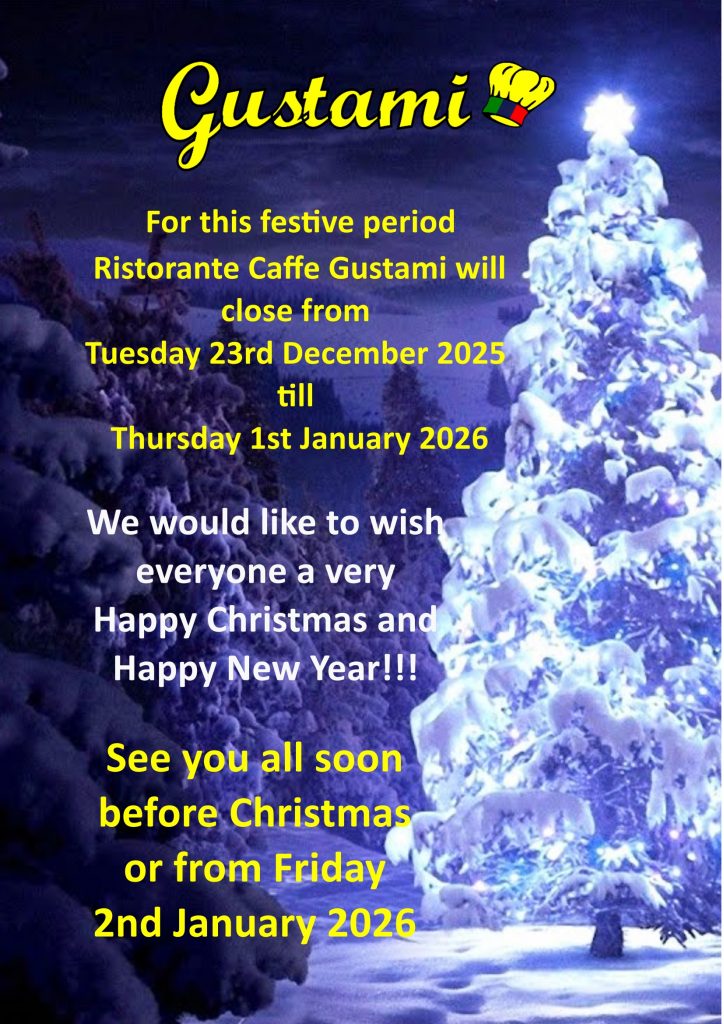 Gustami

For this festive period Ristorante Caffe Gustami will close from Tuesday 23rd December 2025 till Thursday 1st January 2026

We would like to wish everyone a very Happy Christmas and Happy New Year!!!

See you all soon before Christmas or from Friday 2nd January 2026